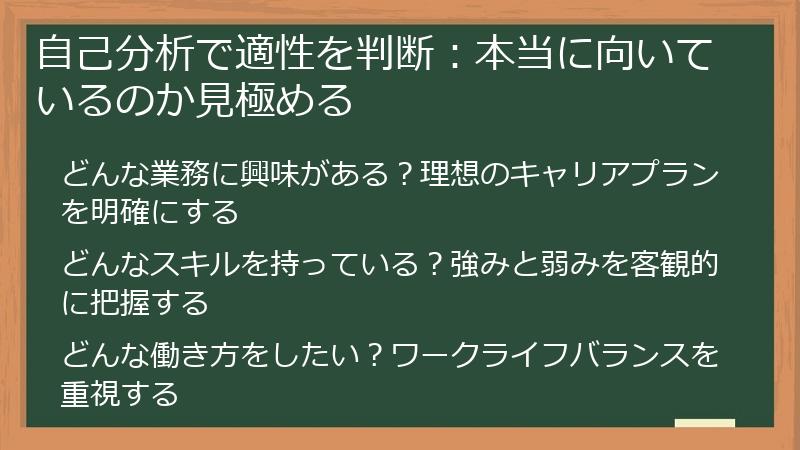 自己分析で適性を判断：本当に向いているのか見極める

どんな業務に興味がある？理想のキャリアプランを明確にする

どんなスキルを持っている？強みと弱みを客観的に把握する

どんな働き方をしたい？ワークライフバランスを重視する